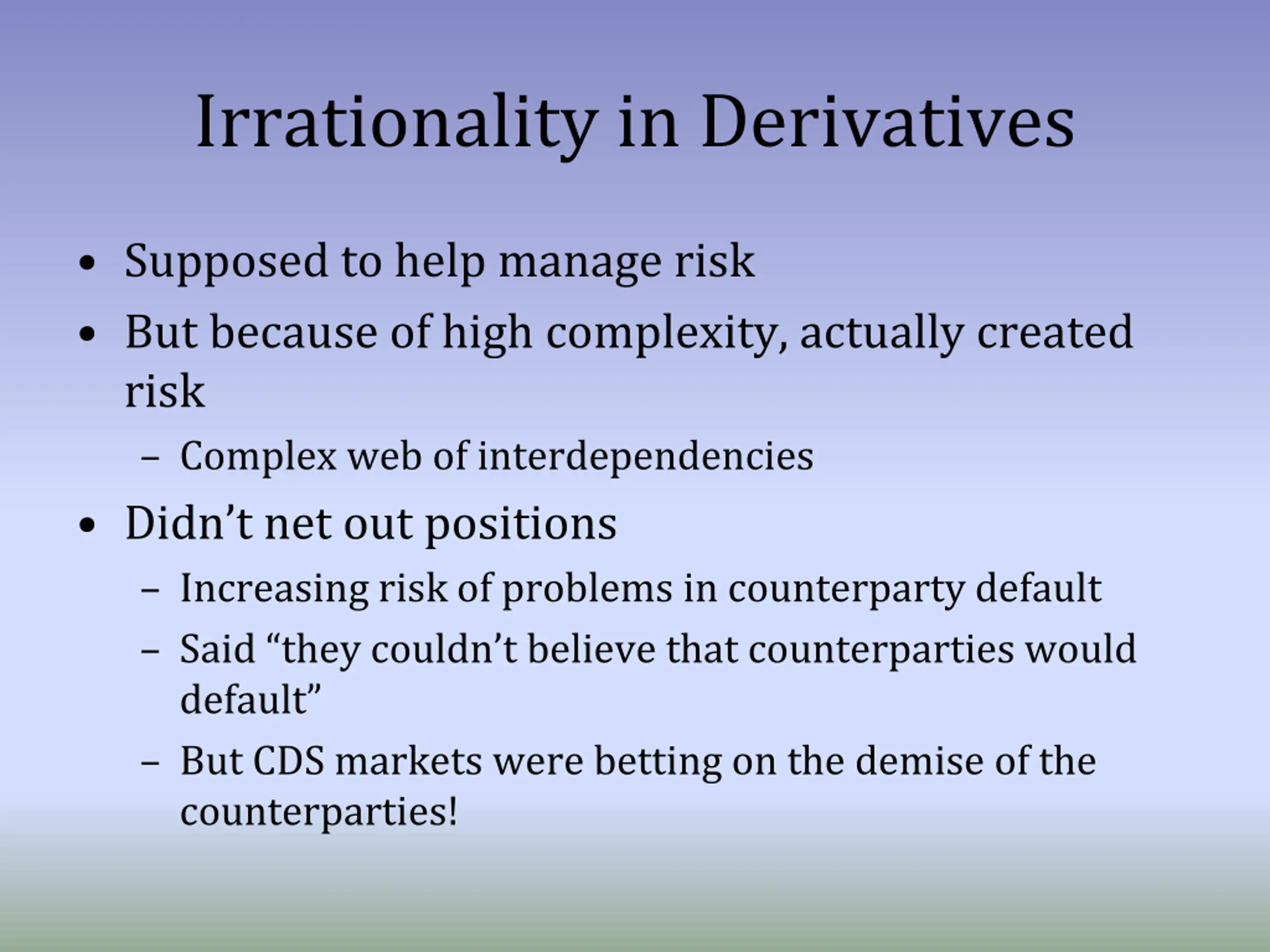 Irrationality in Derivatives

• Supposed to help manage risk
• But because of high complexity, actually created risk
– Complex web of interdependencies
• Didn’t net out positions
– Increasing risk of problems in counterparty default
– Said “they couldn’t believe that counterparties would default”
– But CDS markets were betting on the demise of the counterparties!